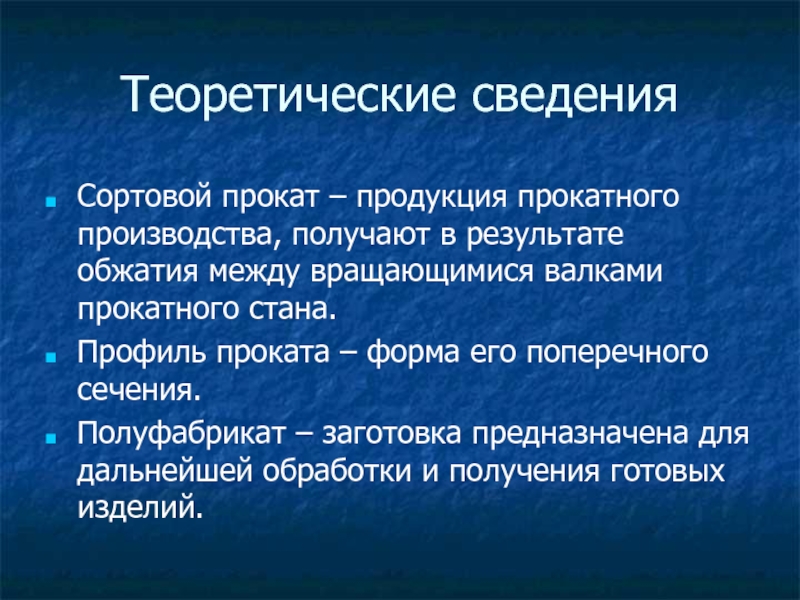 Теоретические сведения

Сортовой прокат – продукция прокатного производства, получают в результате обжатия между вращающимися валками прокатного стана.

Профиль проката – форма его поперечного сечения.

Полуфабрикат – заготовка предназначена для дальнейшей обработки и получения готовых изделий.